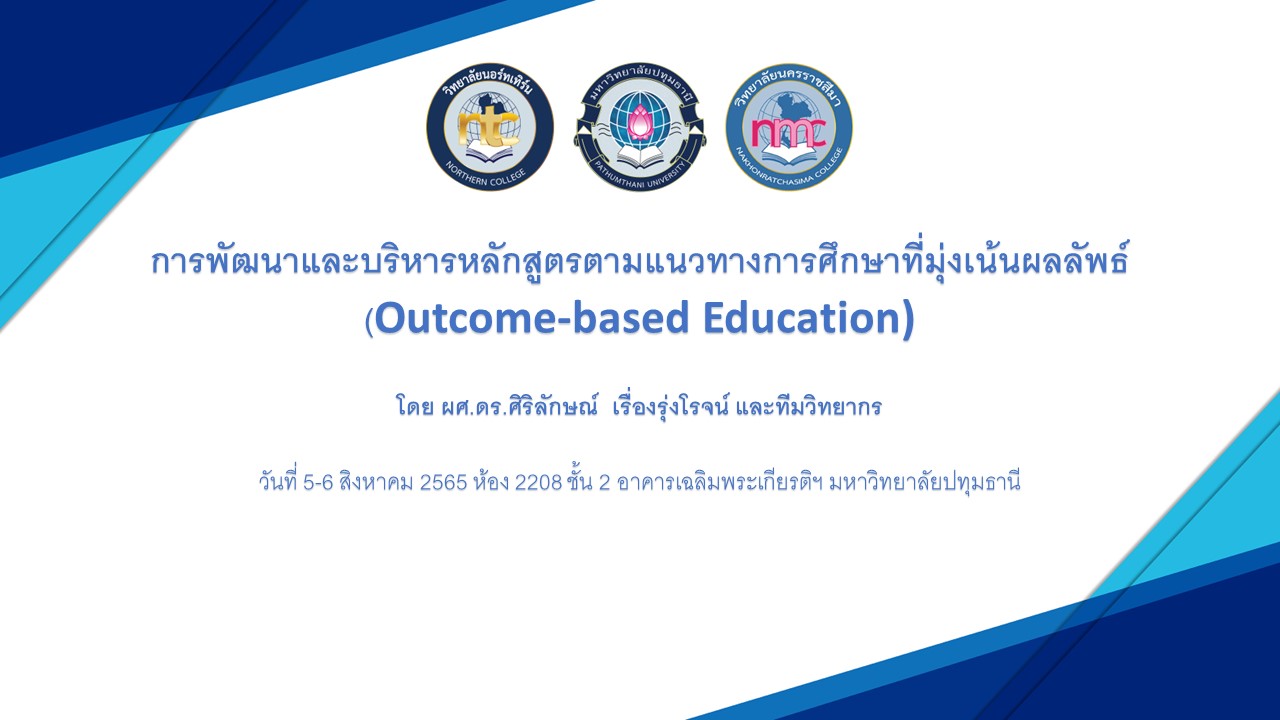 วิทยาลัยนอร์ทเทิร์น
ntc
NORTHERN COLLEGE

มหาวิทยาลัยปทุมธานี
PATHUMTHANI UNIVERSITY

วิทยาลัยนครราชสีมา
nmc
NAKHONRATCHASIMA COLLEGE

การพัฒนาและบริหารหลักสูตรตามแนวทางการศึกษาที่มุ่งเน้นผลลัพธ์
(Outcome-based Education)

โดย ผศ.ดร.ศิริลักษณ์ เรื่องรุ่งโรจน์ และทีมวิทยากร

วันที่ 5-6 สิงหาคม 2565 ห้อง 2208 ชั้น 2 อาคารเฉลิมพระเกียรติฯ มหาวิทยาลัยปทุมธานี